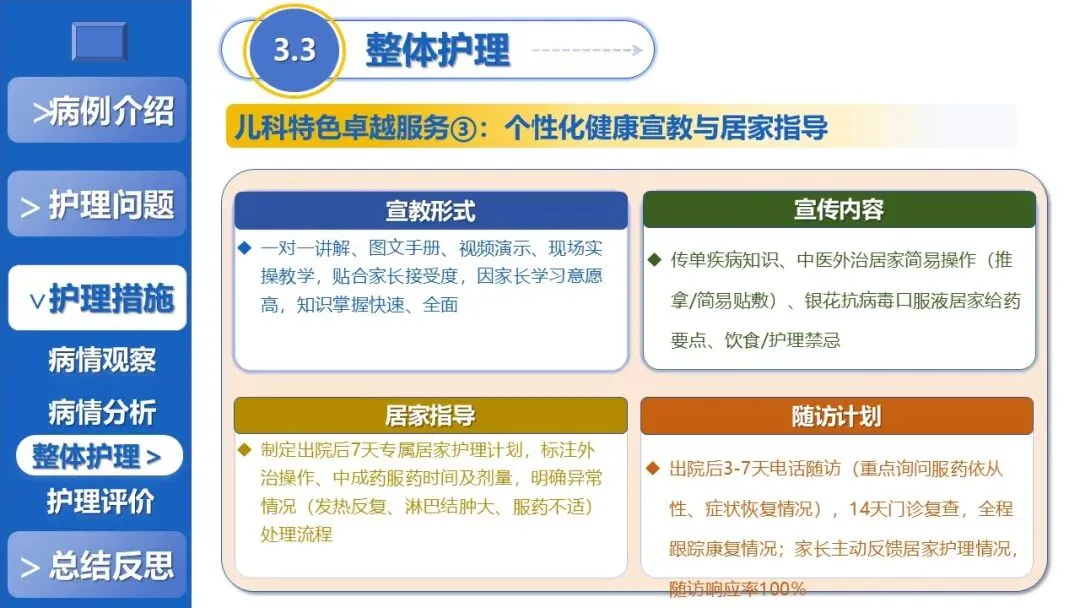 >病例介绍

> 护理问题

∨护理措施

病情观察

病情分析

整体护理 >

护理评价

> 总结反思

3.3 整体护理

儿科特色卓越服务③：个性化健康宣教与居家指导

宣教形式

◆ 一对一讲解、图文手册、视频演示、现场实操教学，贴合家长接受度，因家长学习意愿高，知识掌握快速、全面

宣传内容

◆ 传单疾病知识、中医外治居家简易操作（推拿/简易贴敷）、银花抗病毒口服液居家给药要点、饮食/护理禁忌

居家指导

◆ 制定出院后7天专属居家护理计划，标注外治操作、中成药服药时间及剂量，明确异常情况（发热反复、淋巴结肿大、服药不适）处理流程

随访计划

◆ 出院后3-7天电话随访（重点询问服药依从性、症状恢复情况），14天门诊复查，全程跟踪康复情况；家长主动反馈居家护理情况，随访响应率100%